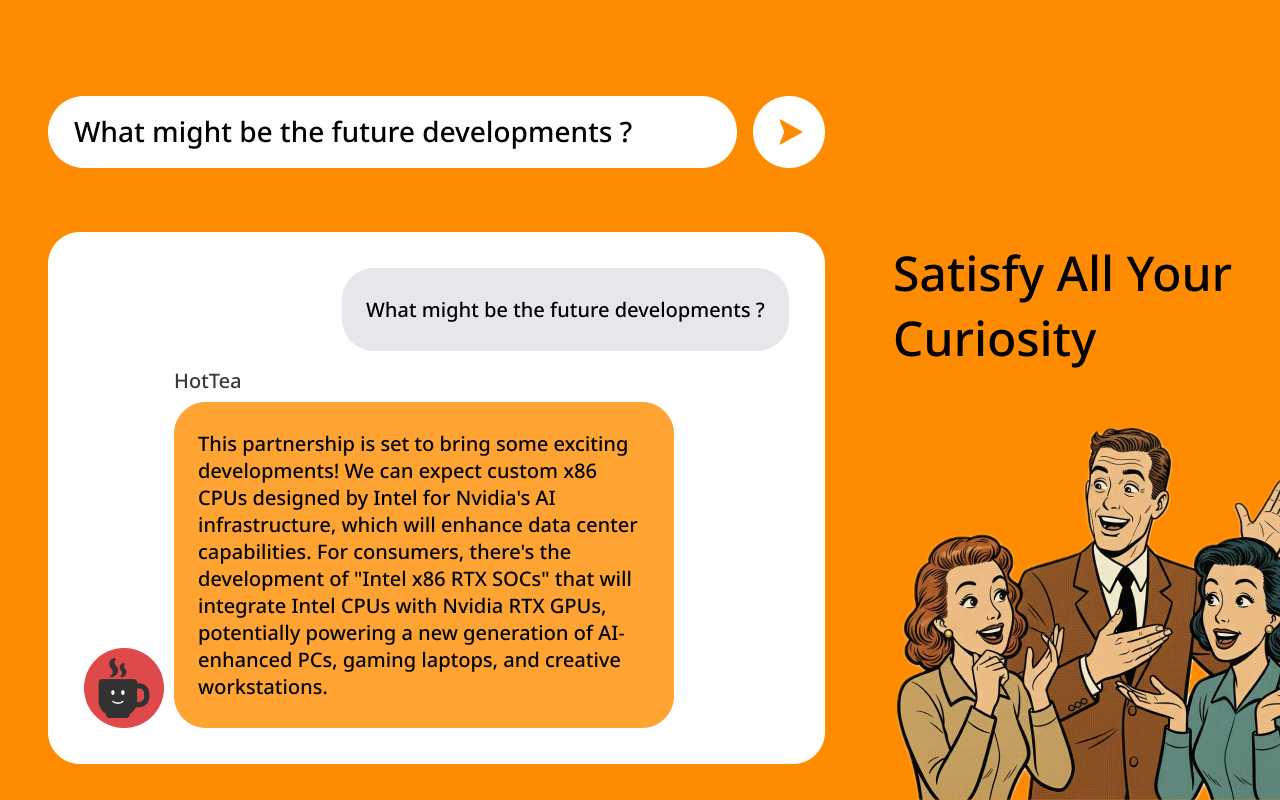 What might be the future developments ?

What might be the future developments ?

HotTea

This partnership is set to bring some exciting developments! We can expect custom x86 CPUs designed by Intel for Nvidia's AI infrastructure, which will enhance data center capabilities. For consumers, there's the development of "Intel x86 RTX SOCs" that will integrate Intel CPUs with Nvidia RTX GPUs, potentially powering a new generation of AI-enhanced PCs, gaming laptops, and creative workstations.

Satisfy All Your Curiosity